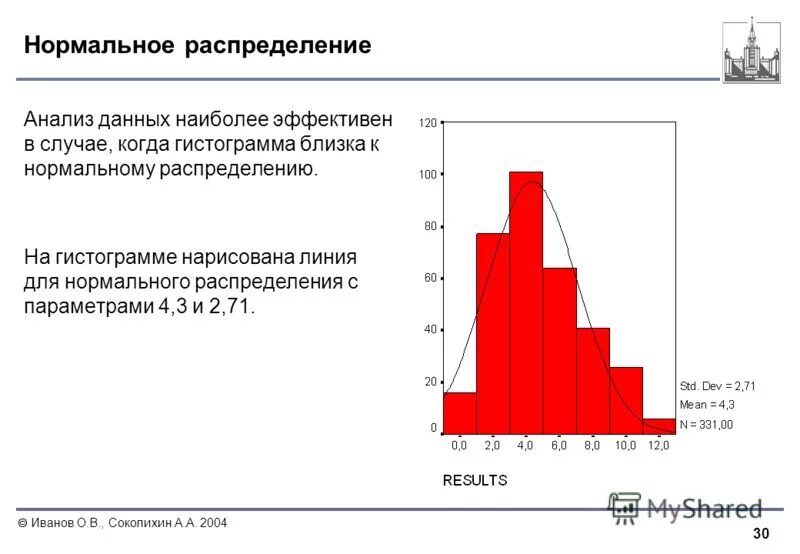 Нормальное распределение

Анализ данных наиболее эффективен в случае, когда гистограмма близка к нормальному распределению.

На гистограмме нарисована линия для нормального распределения с параметрами 4,3 и 2,71.

120
100
80
60
40
20
0

0,0 2,0 4,0 6,0 8,0 10,0 12,0

RESULTS

Std. Dev = 2,71
Mean = 4,3
N = 331,00

MyShared

© Иванов О.В., Соколихин А.А. 2004

30